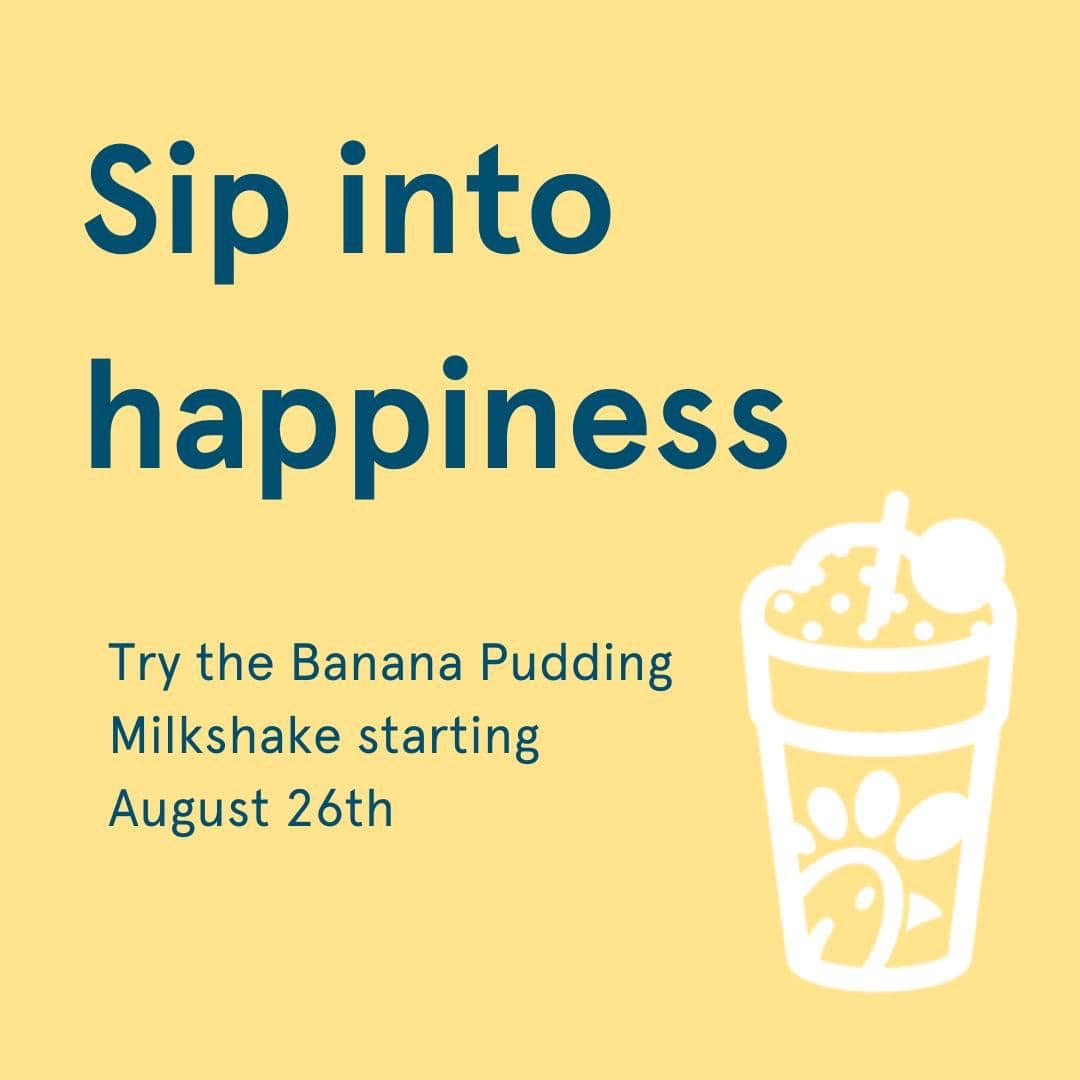 Sip into happiness

Try the Banana Pudding Milkshake starting August 26th